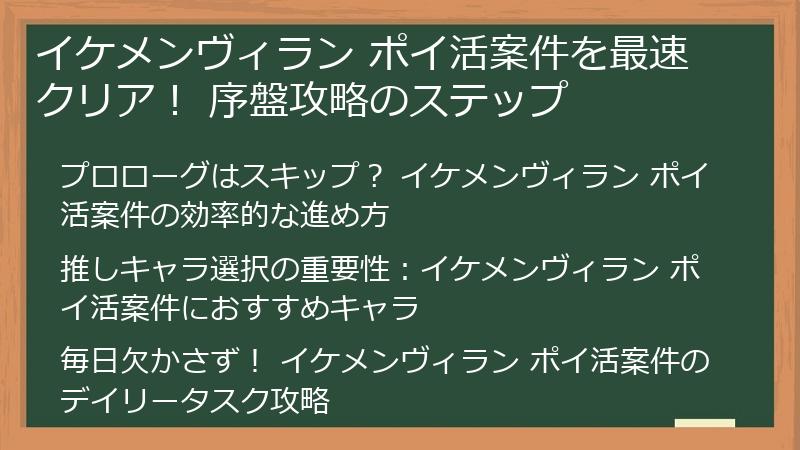 イケメンヴィラン ポイ活案件を最速クリア！ 序盤攻略のステップ

プロローグはスキップ？ イケメンヴィラン ポイ活案件の効率的な進め方

推しキャラ選択の重要性：イケメンヴィラン ポイ活案件におすすめキャラ

毎日欠かさず！ イケメンヴィラン ポイ活案件のデイリータスク攻略